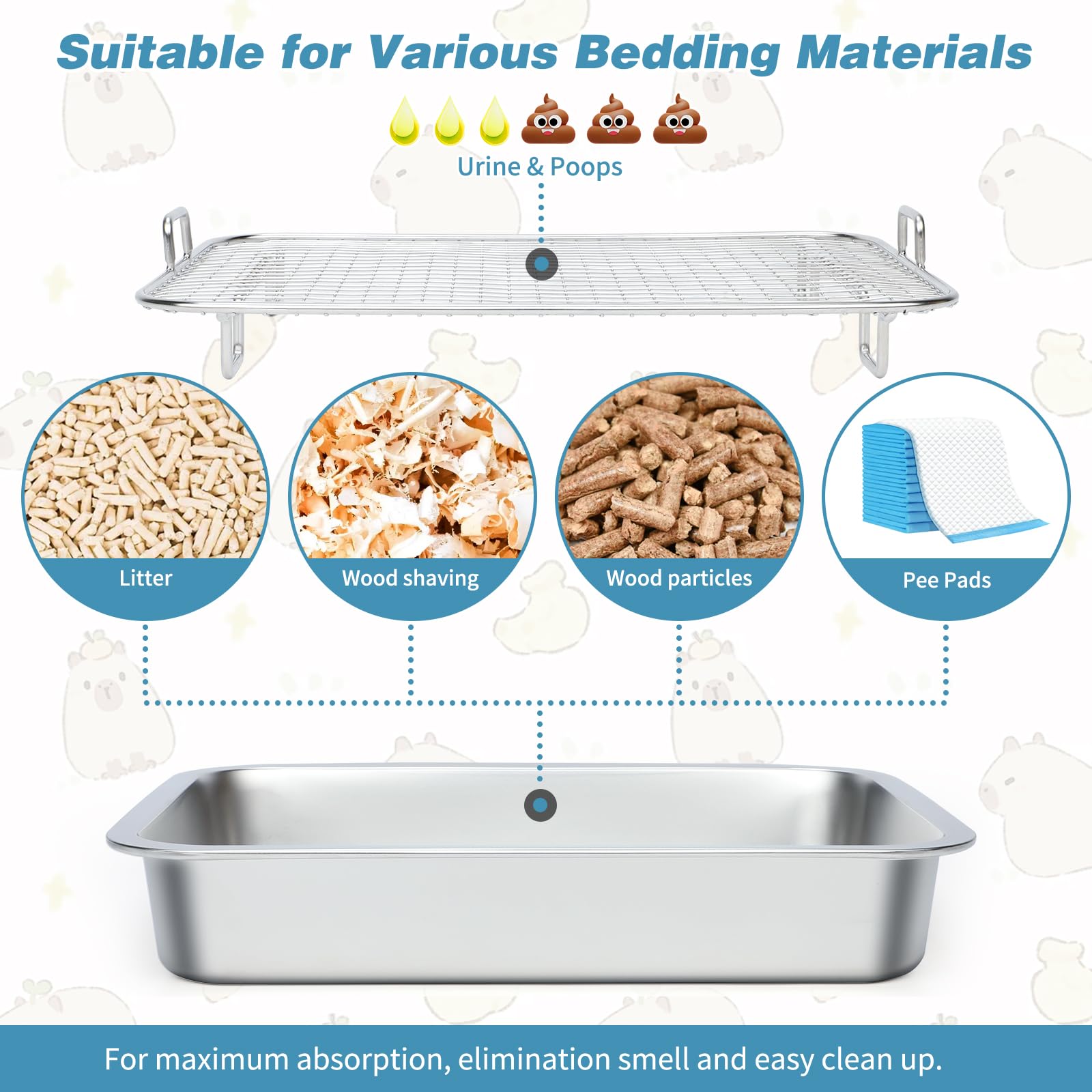 Suitable for Various Bedding Materials

Urine & Poops

Litter

Wood shaving

Wood particles

Pee Pads

For maximum absorption, elimination smell and easy clean up.